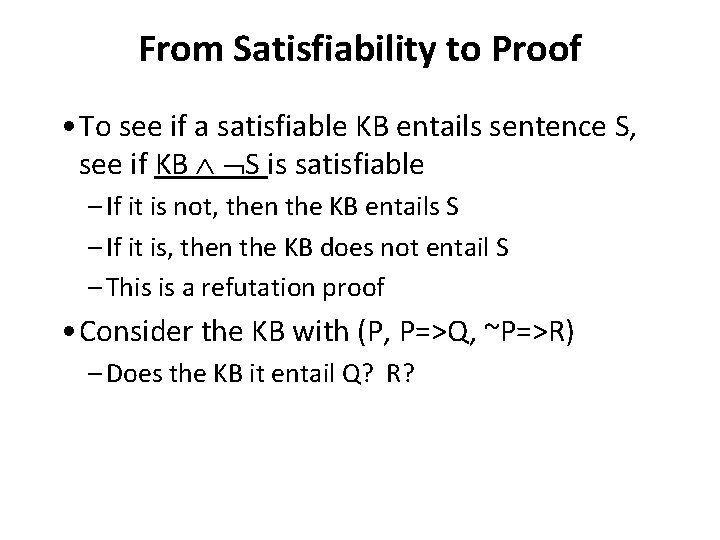 From Satisfiability to Proof

• To see if a satisfiable KB entails sentence S, see if $KB \wedge \neg S$ is satisfiable

– If it is not, then the KB entails S

– If it is, then the KB does not entail S

– This is a refutation proof

• Consider the KB with (P, P=>Q, ~P=>R)

– Does the KB it entail Q? R?